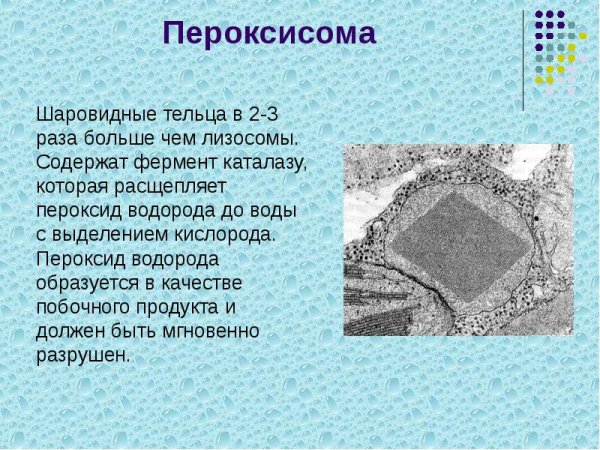 Пероксисома

Шаровидные тельца в 2-3 раза больше чем лизосомы. Содержат фермент каталазу, которая расщепляет пероксид водорода до воды с выделением кислорода. Пероксид водорода образуется в качестве побочного продукта и должен быть мгновенно разрушен.